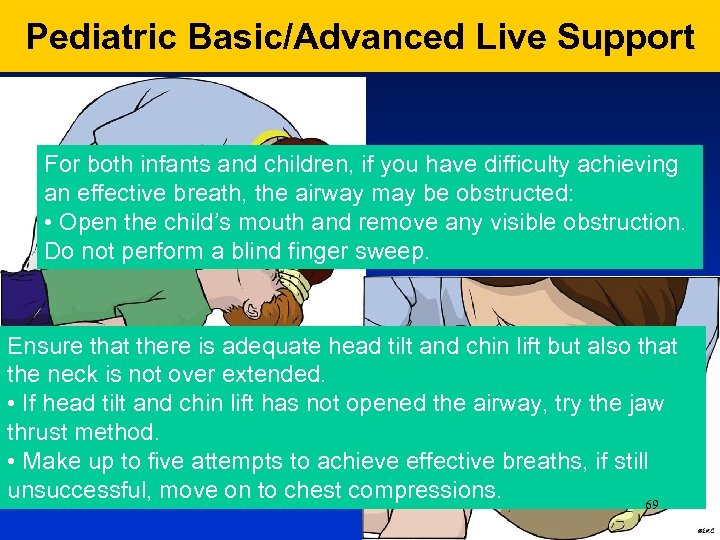 Pediatric Basic/Advanced Live Support

For both infants and children, if you have difficulty achieving an effective breath, the airway may be obstructed:
• Open the child's mouth and remove any visible obstruction. Do not perform a blind finger sweep.

Ensure that there is adequate head tilt and chin lift but also that the neck is not over extended.
• If head tilt and chin lift has not opened the airway, try the jaw thrust method.
• Make up to five attempts to achieve effective breaths, if still unsuccessful, move on to chest compressions.

69

©ERC